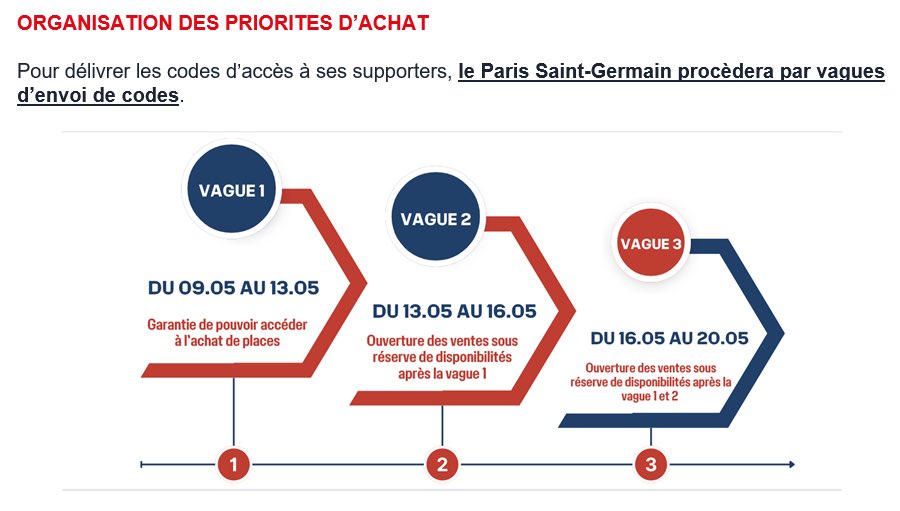 ORGANISATION DES PRIORITES D'ACHAT

Pour délivrer les codes d'accès à ses supporters, le Paris Saint-Germain procèdera par vagues d'envoi de codes.

VAGUE 1

DU 09.05 AU 13.05

Garantie de pouvoir accéder à l'achat de places

VAGUE 2

DU 13.05 AU 16.05

Ouverture des ventes sous réserve de disponibilités après la vague 1

VAGUE 3

DU 16.05 AU 20.05

Ouverture des ventes sous réserve de disponibilités après la vague 1 et 2

1

2

3